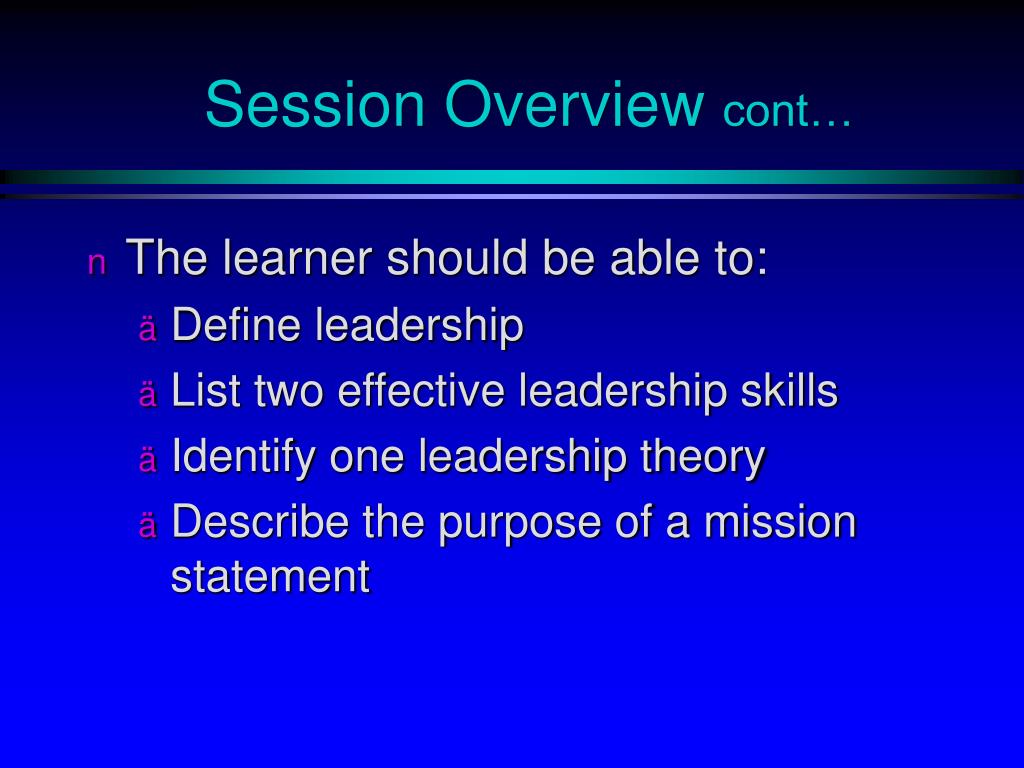 Session Overview cont…

n The learner should be able to:

ä Define leadership

ä List two effective leadership skills

ä Identify one leadership theory

ä Describe the purpose of a mission statement